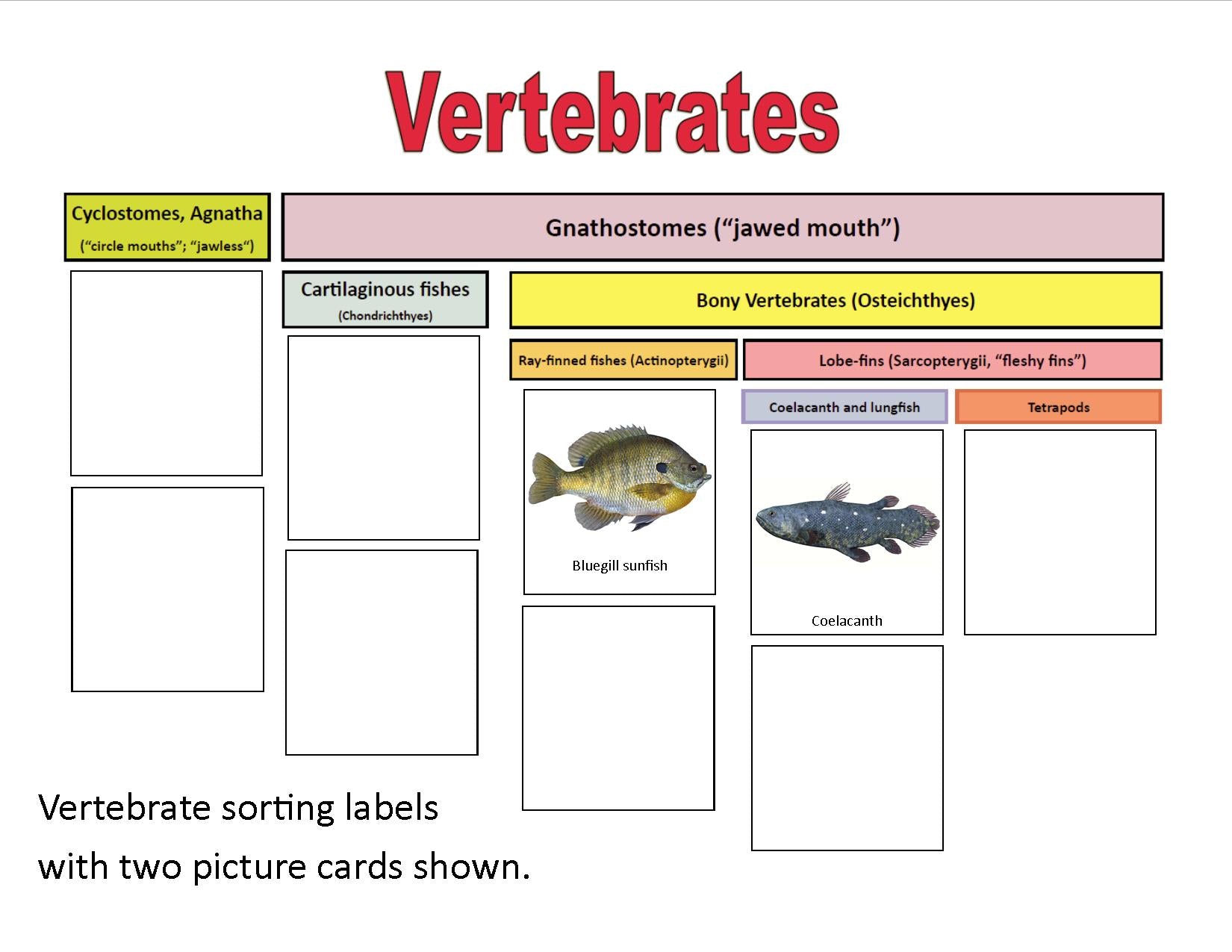 Vertebrates

Cyclostomes, Agnatha
("circle mouths"; "jawless")

Gnathostomes ("jawed mouth")

Cartilaginous fishes
(Chondrichthyes)

Bony Vertebrates (Osteichthyes)

Ray-finned fishes (Actinopterygii)

Lobe-fins (Sarcopterygii, "fleshy fins")

Coelacanth and lungfish

Tetrapods

Bluegill sunfish

Coelacanth

Vertebrate sorting labels with two picture cards shown.